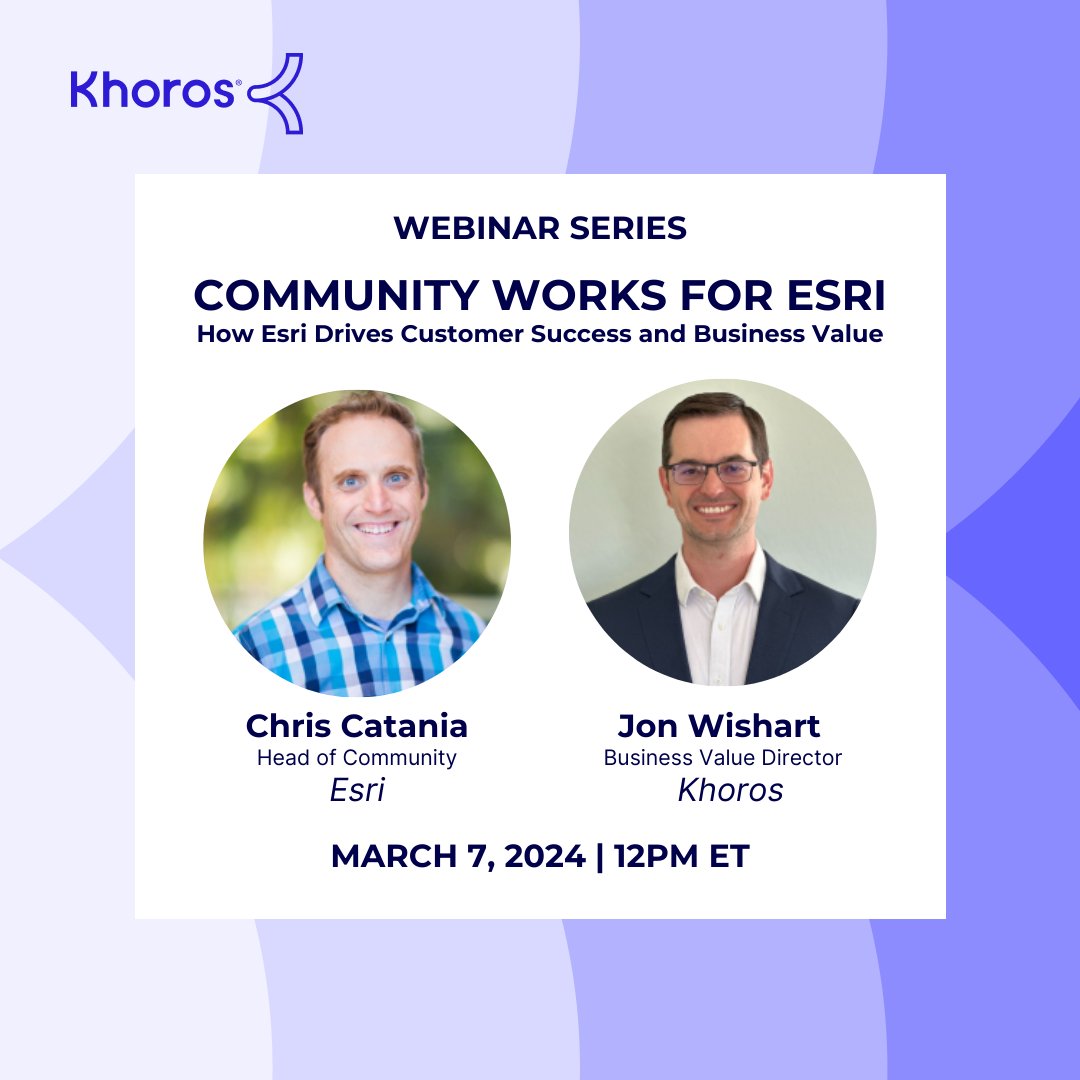 Khoros®

WEBINAR SERIES

COMMUNITY WORKS FOR ESRI
How Esri Drives Customer Success and Business Value

Chris Catania
Head of Community
Esri

Jon Wishart
Business Value Director
Khoros

MARCH 7, 2024 | 12PM ET